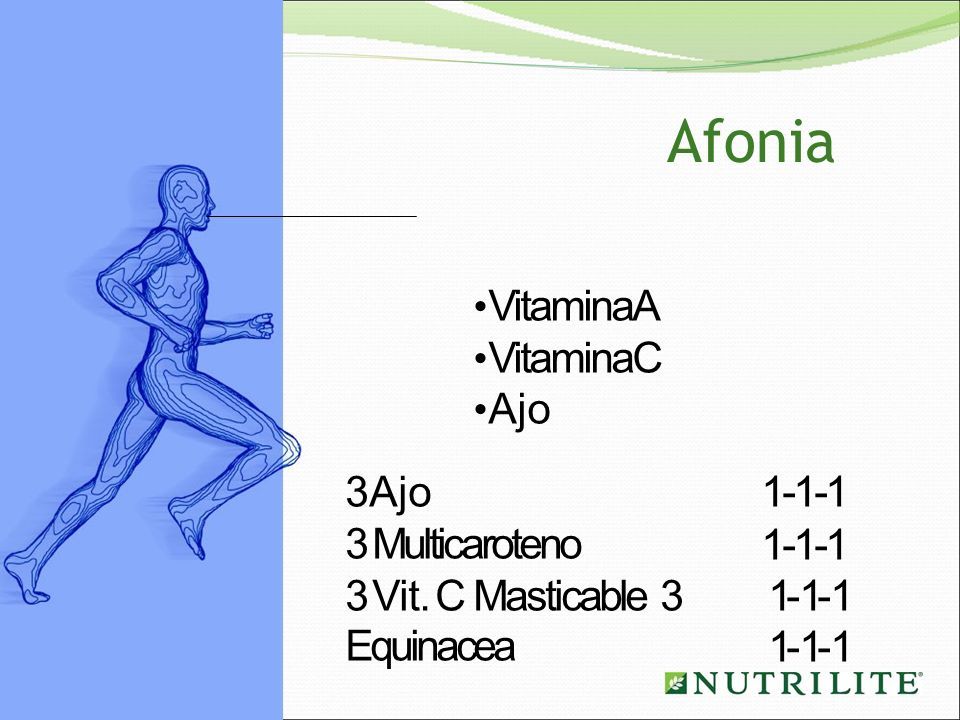 Afonia

•VitaminaA
•VitaminaC
•Ajo

3Ajo 1-1-1
3 Multicaroteno 1-1-1
3 Vit. C Masticable 3 1-1-1
Equinacea 1-1-1

NUTRILITE®